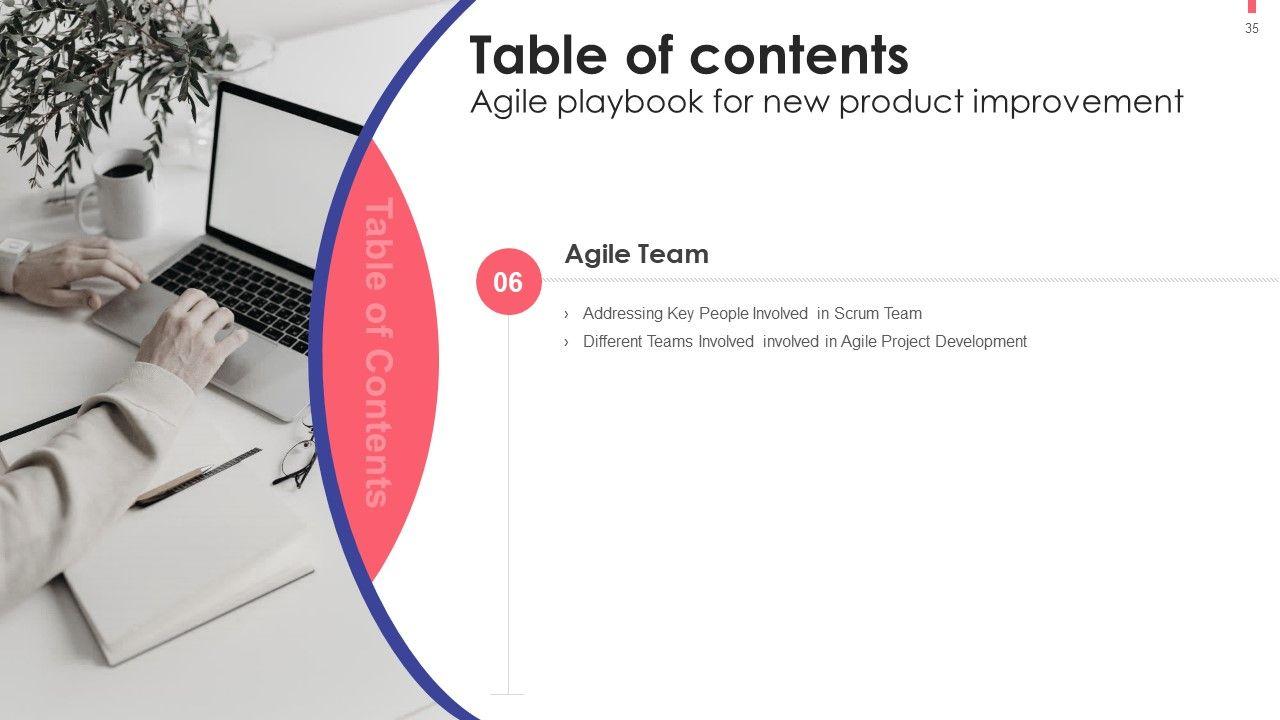 35

Table of contents
Agile playbook for new product improvement

Table of Contents

06

Agile Team

› Addressing Key People Involved in Scrum Team
› Different Teams Involved involved in Agile Project Development